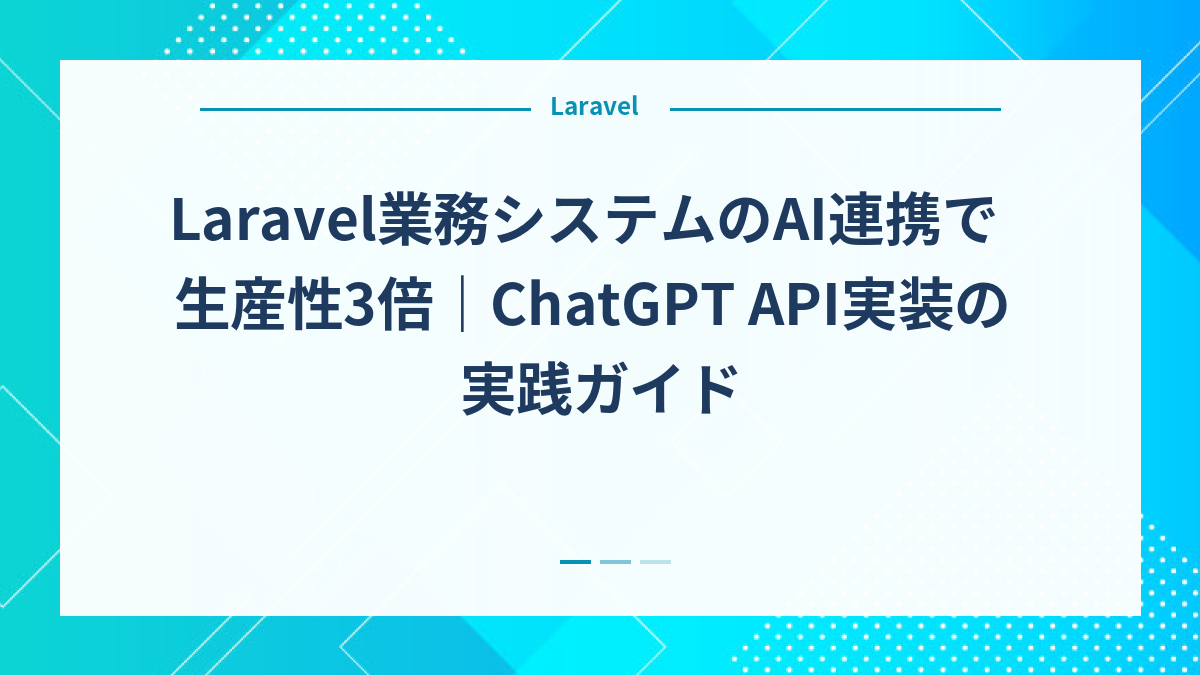 Laravel

Laravel業務システムのAI連携で生産性3倍｜ChatGPT API実装の実践ガイド